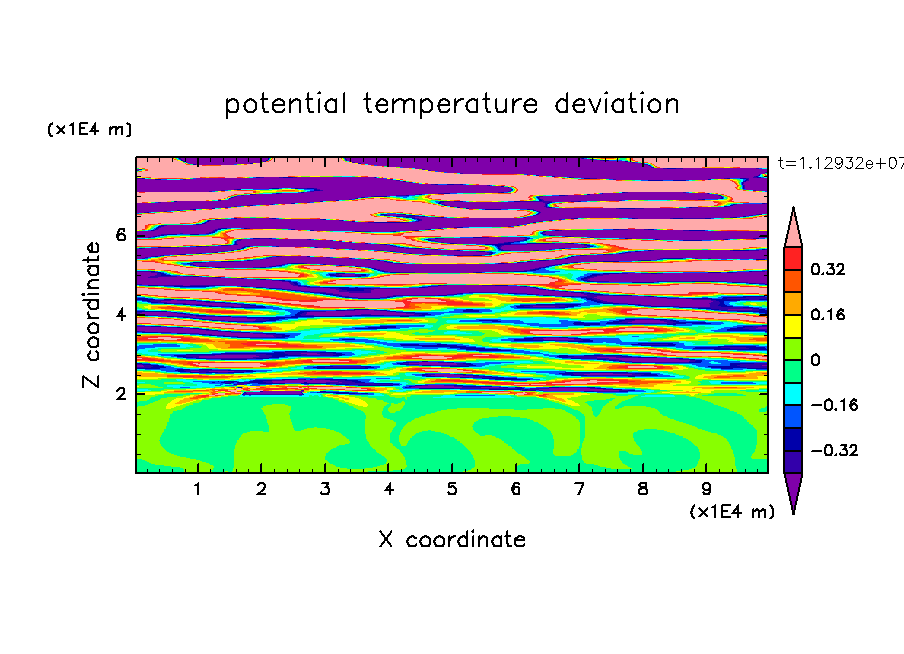 potential temperature deviation

(x1E4 m)

t=1.12932e+07

Z coordinate

6

4

2

0.32

0.16

0

−0.16

−0.32

1 2 3 4 5 6 7 8 9

(x1E4 m)

X coordinate